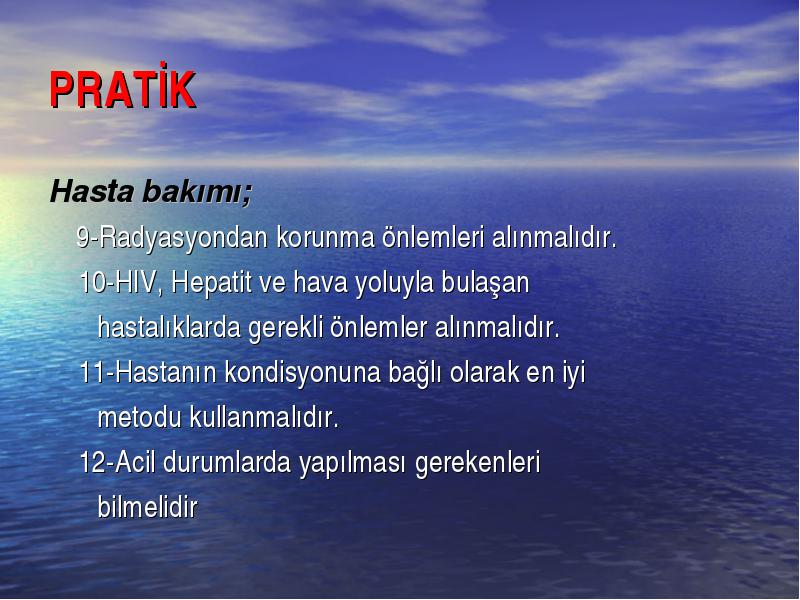 PRATİK

Hasta bakımı;

9-Radyasyondan korunma önlemleri alınmalıdır.

10-HIV, Hepatit ve hava yoluyla bulaşan hastalıklarda gerekli önlemler alınmalıdır.

11-Hastanın kondisyonuna bağlı olarak en iyi metodu kullanmalıdır.

12-Acil durumlarda yapılması gerekenleri bilmelidir